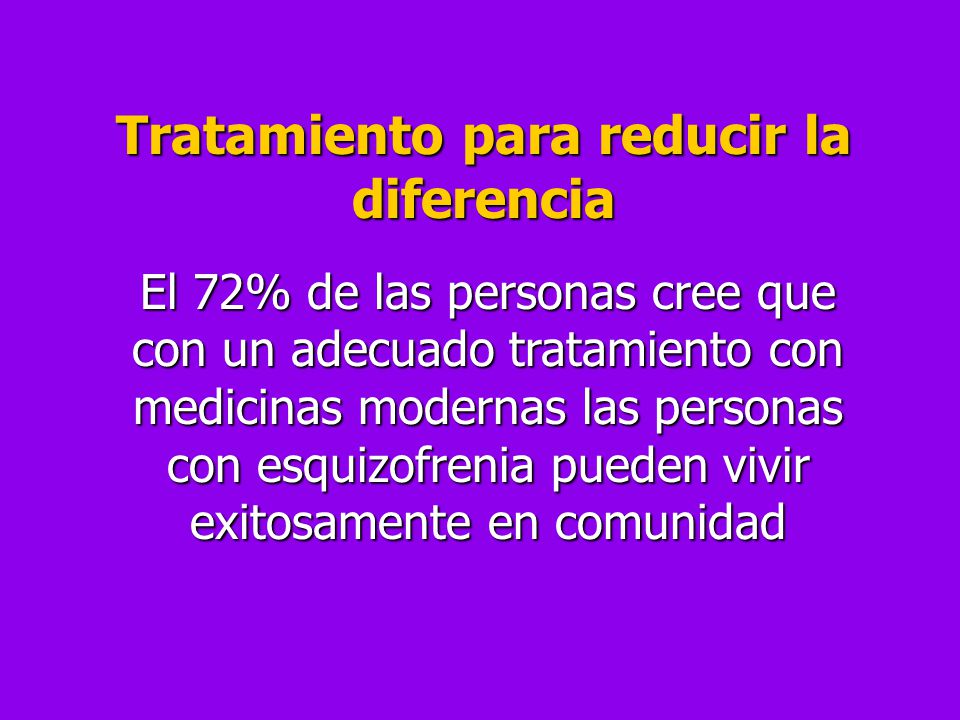 Tratamiento para reducir la diferencia

El 72% de las personas cree que con un adecuado tratamiento con medicinas modernas las personas con esquizofrenia pueden vivir exitosamente en comunidad